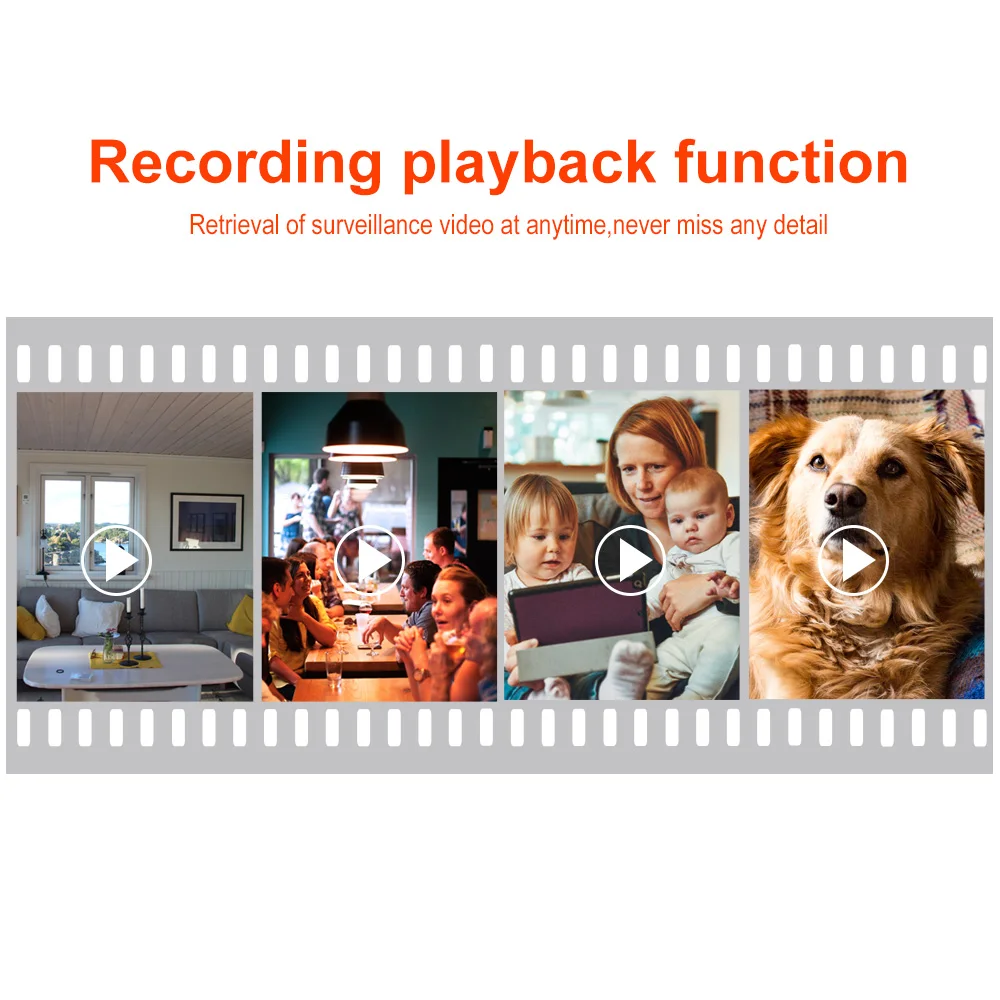 Recording playback function

Retrieval of surveillance video at anytime,never miss any detail